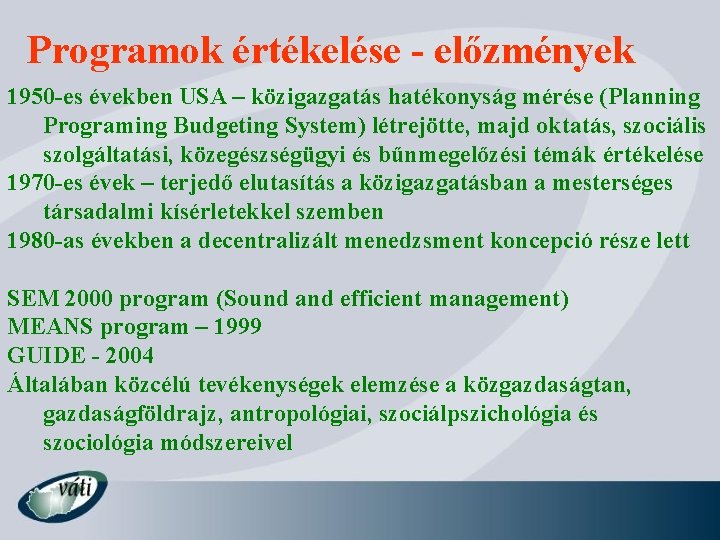 Programok értékelése - előzmények

1950-es években USA – közigazgatás hatékonyság mérése (Planning Programing Budgeting System) létrejötte, majd oktatás, szociális szolgáltatási, közegészségügyi és bűnmegelőzési témák értékelése

1970-es évek – terjedő elutasítás a közigazgatásban a mesterséges társadalmi kísérletekkel szemben

1980-as években a decentralizált menedzsment koncepció része lett

SEM 2000 program (Sound and efficient management)

MEANS program – 1999

GUIDE - 2004

Általában közcélú tevékenységek elemzése a közgazdaságtan, gazdaságföldrajz, antropológiai, szociálpszichológia és szociológia módszereivel

váti